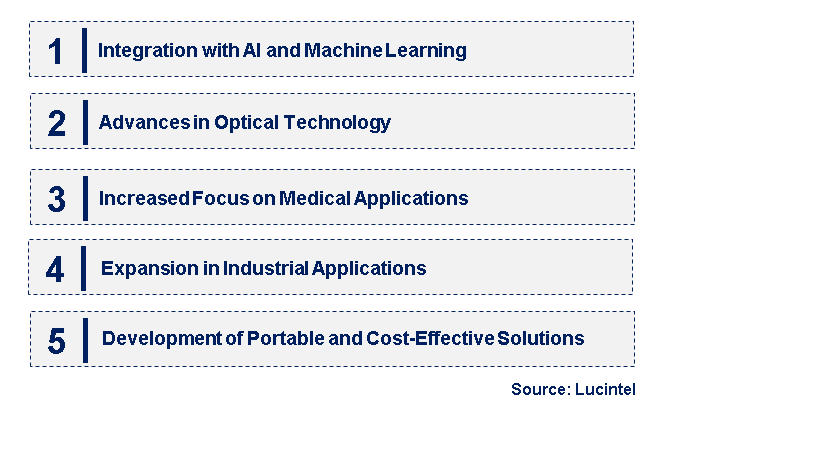 1 Integration with AI and Machine Learning

2 Advances in Optical Technology

3 Increased Focus on Medical Applications

4 Expansion in Industrial Applications

5 Development of Portable and Cost-Effective Solutions

Source: Lucintel